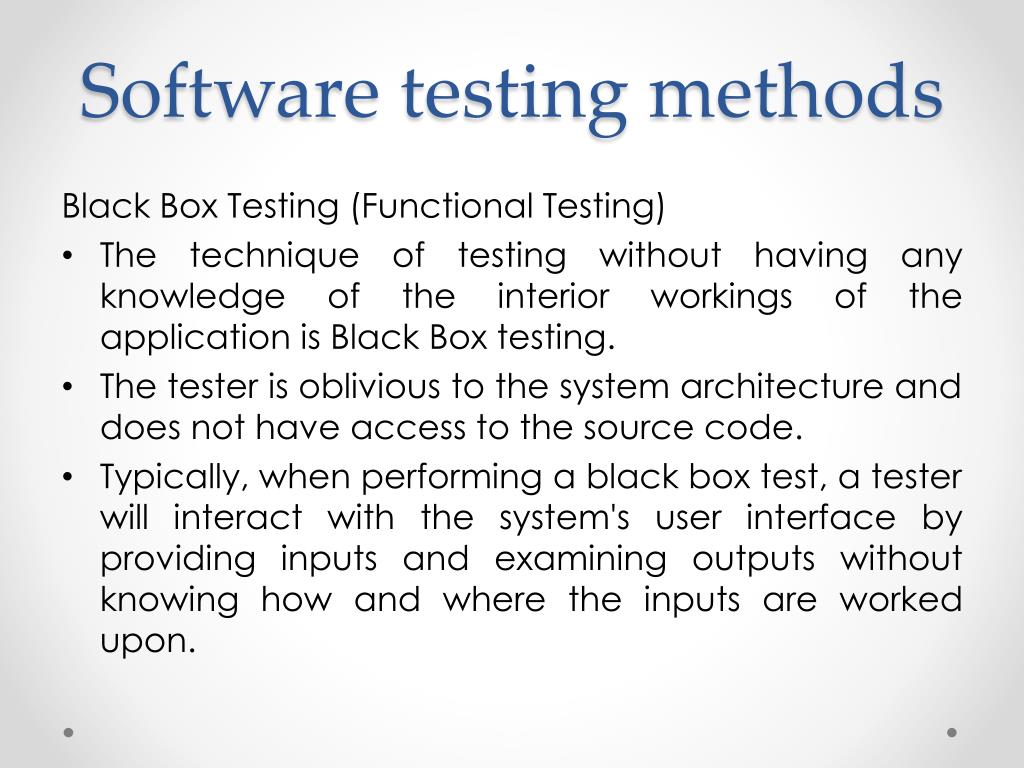 Software testing methods

Black Box Testing (Functional Testing)

• The technique of testing without having any knowledge of the interior workings of the application is Black Box testing.

• The tester is oblivious to the system architecture and does not have access to the source code.

• Typically, when performing a black box test, a tester will interact with the system's user interface by providing inputs and examining outputs without knowing how and where the inputs are worked upon.